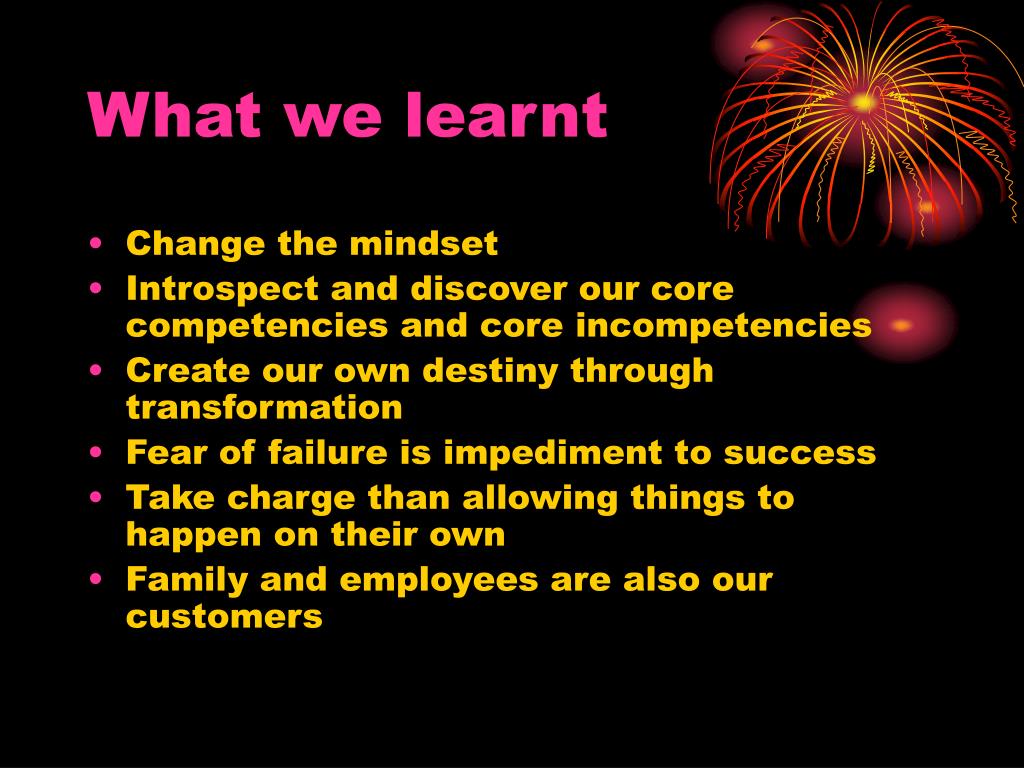 What we learnt

• Change the mindset
• Introspect and discover our core competencies and core incompetencies
• Create our own destiny through transformation
• Fear of failure is impediment to success
• Take charge than allowing things to happen on their own
• Family and employees are also our customers